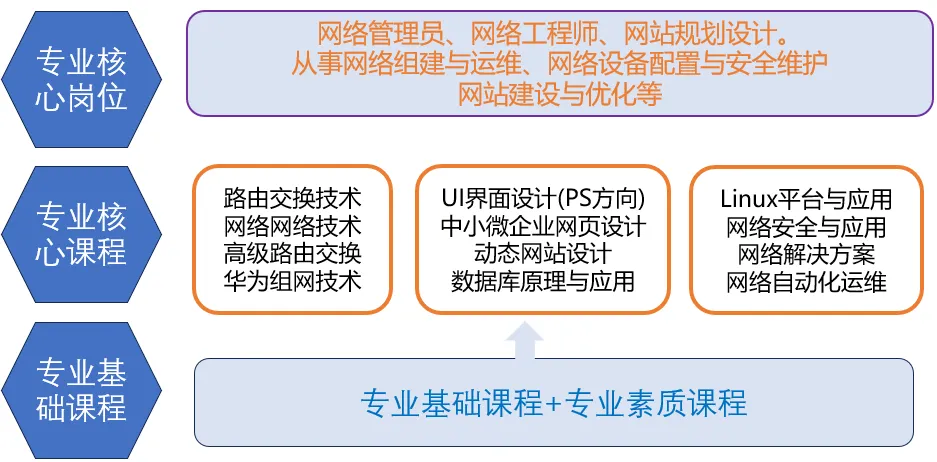 专业核心岗位

网络管理员、网络工程师、网站规划设计。
从事网络组建与运维、网络设备配置与安全维护
网站建设与优化等

专业核心课程

路由交换技术
网络网络技术
高级路由交换
华为组网技术

UI界面设计(PS方向)
中小微企业网页设计
动态网站设计
数据库原理与应用

Linux平台与应用
网络安全与应用
网络解决方案
网络自动化运维

专业基础课程

专业基础课程+专业素质课程